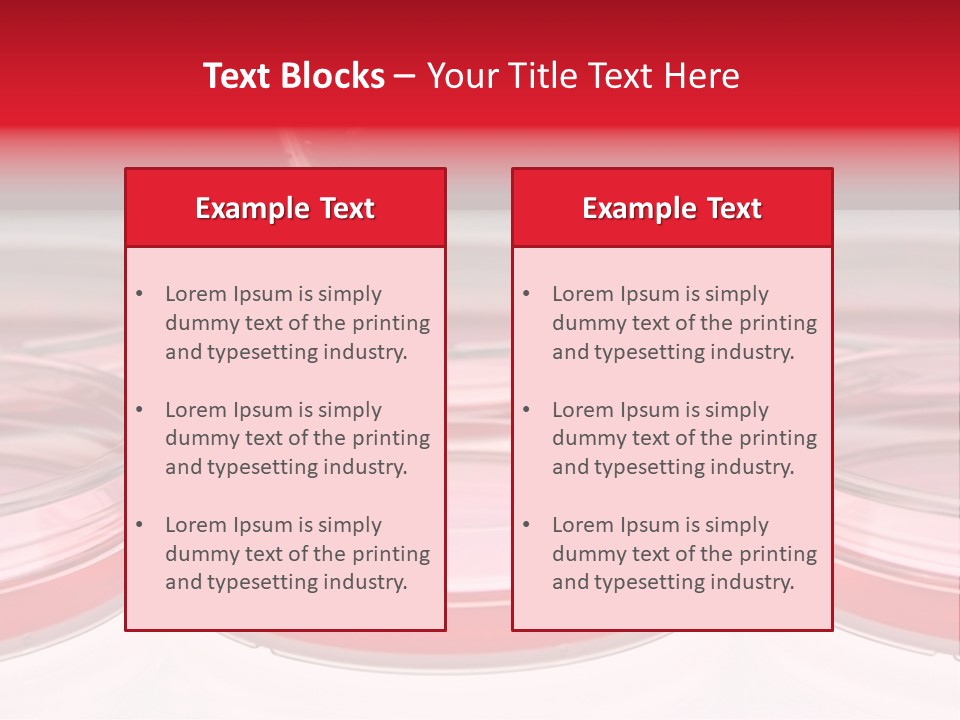 Text Blocks – Your Title Text Here

Example Text

• Lorem Ipsum is simply dummy text of the printing and typesetting industry.

• Lorem Ipsum is simply dummy text of the printing and typesetting industry.

• Lorem Ipsum is simply dummy text of the printing and typesetting industry.

Example Text

• Lorem Ipsum is simply dummy text of the printing and typesetting industry.

• Lorem Ipsum is simply dummy text of the printing and typesetting industry.

• Lorem Ipsum is simply dummy text of the printing and typesetting industry.